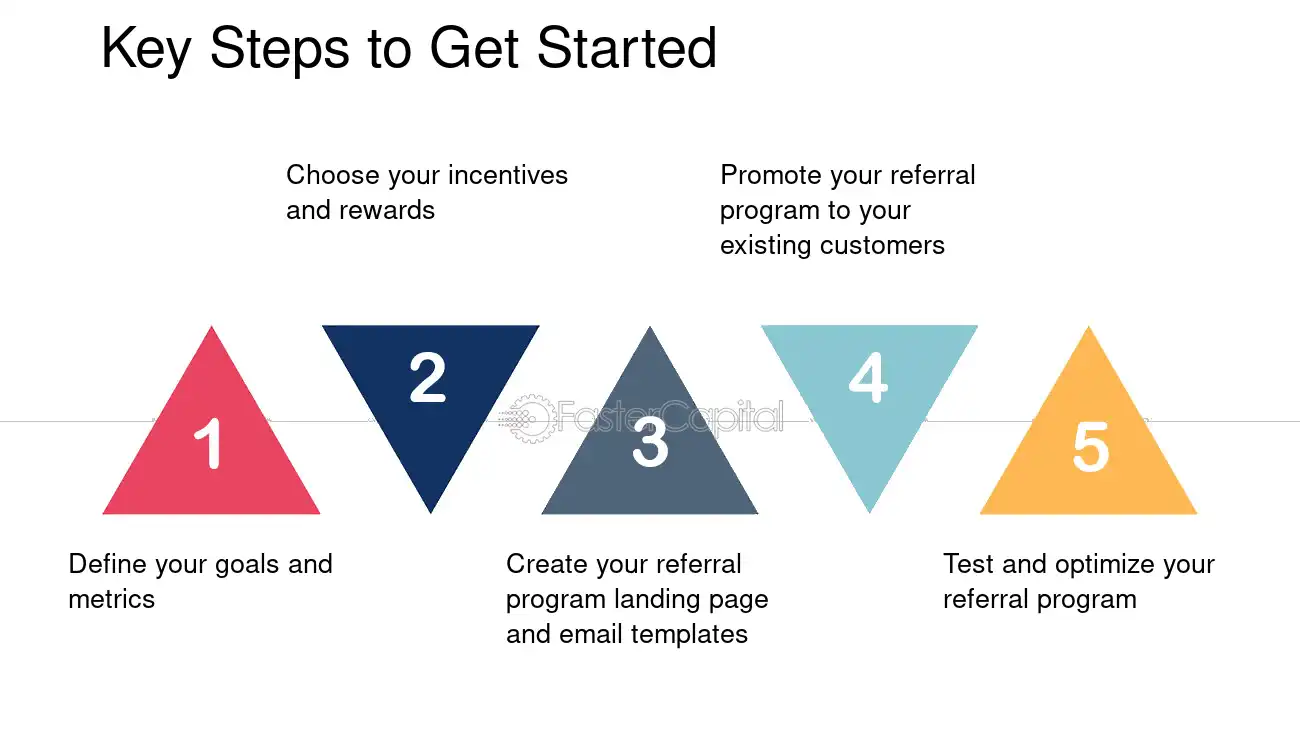 Key Steps to Get Started

Choose your incentives and rewards

Promote your referral program to your existing customers

1

2

3

4

5

Define your goals and metrics

Create your referral program landing page and email templates

Test and optimize your referral program

FasterCapital